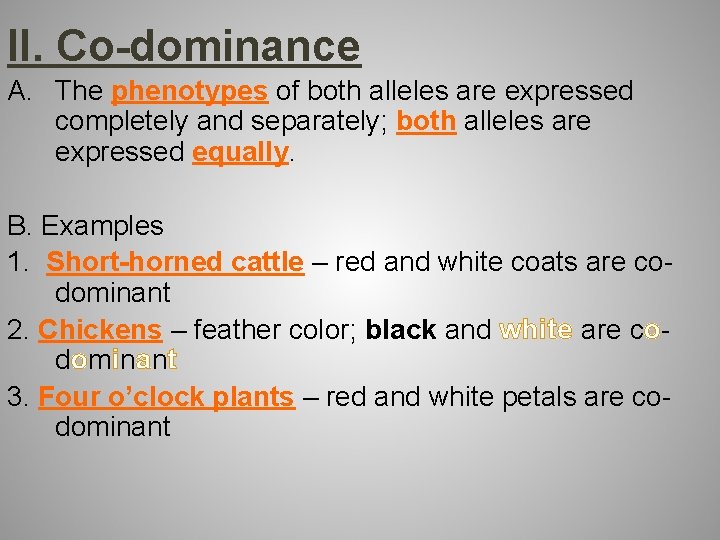 II. Co-dominance

A. The phenotypes of both alleles are expressed completely and separately; both alleles are expressed equally.

B. Examples

1. Short-horned cattle – red and white coats are co-dominant

2. Chickens – feather color; black and white are co-dominant

3. Four o'clock plants – red and white petals are co-dominant